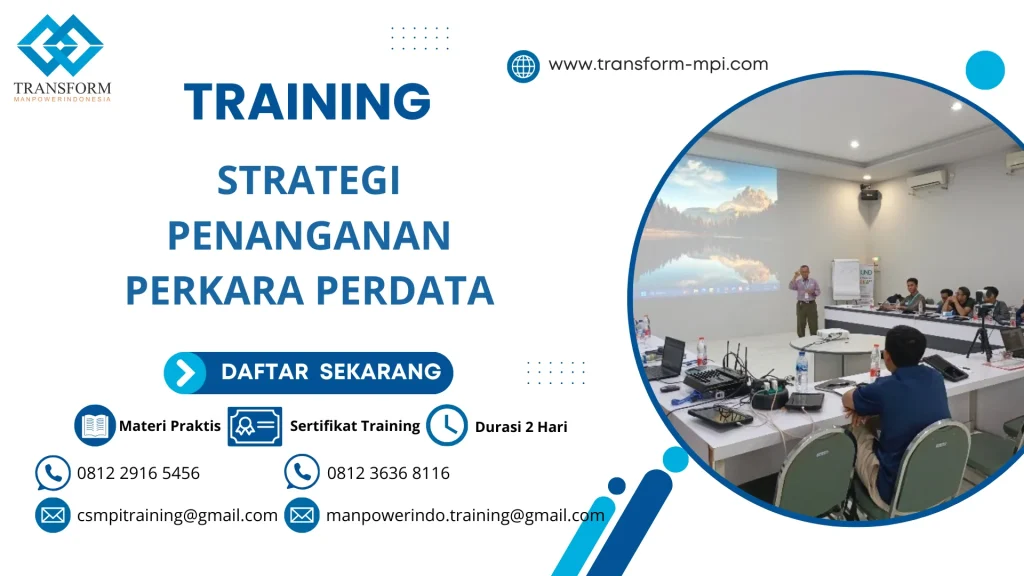 TRANSFORM
MANPOWERINDONESIA

www.transform-mpi.com

TRAINING

STRATEGI PENANGANAN PERKARA PERDATA

DAFTAR SEKARANG

Materi Praktis
Sertifikat Training
Durasi 2 Hari

0812 2916 5456
0812 3636 8116

csmpitraining@gmail.com
manpowerindo.training@gmail.com